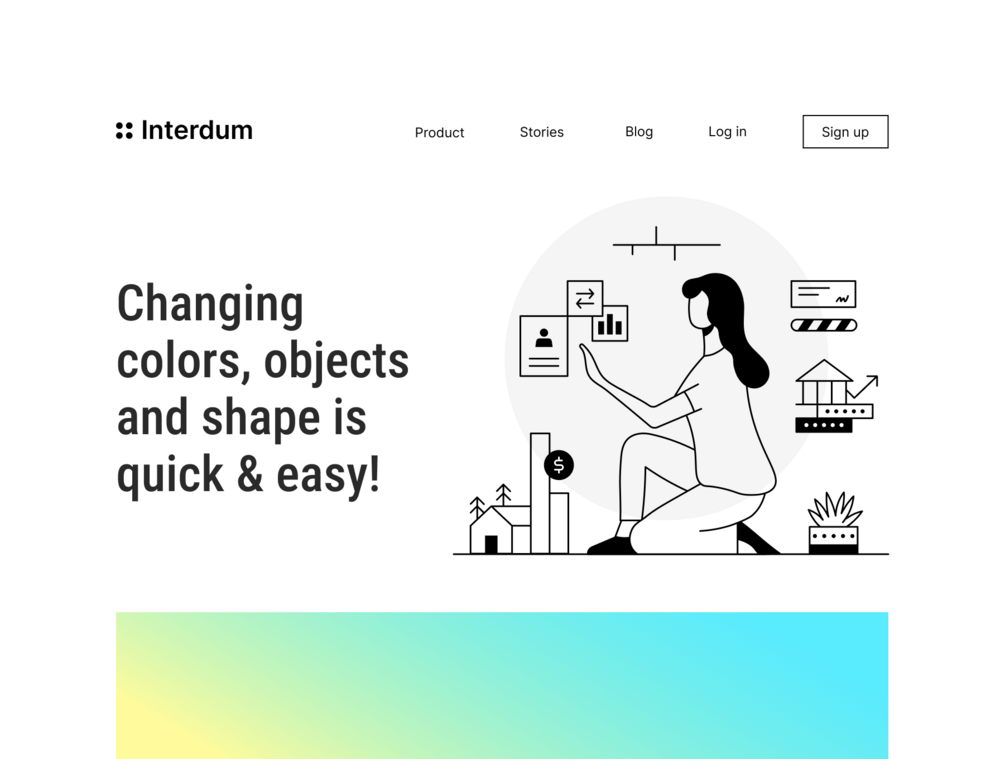 Interdum

Product Stories Blog Log in Sign up

Changing colors, objects and shape is quick & easy!

$